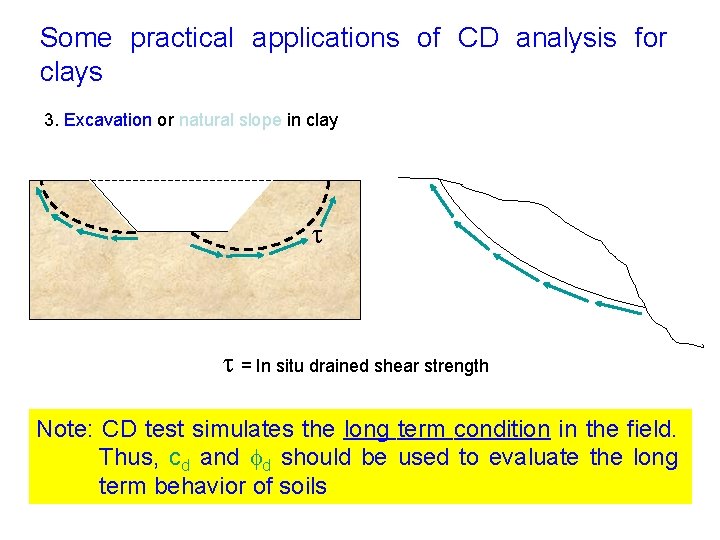 Some practical applications of CD analysis for clays

3. Excavation or natural slope in clay

$\tau$

$\tau$ = In situ drained shear strength

Note: CD test simulates the long term condition in the field. Thus, $c_d$ and $\phi_d$ should be used to evaluate the long term behavior of soils